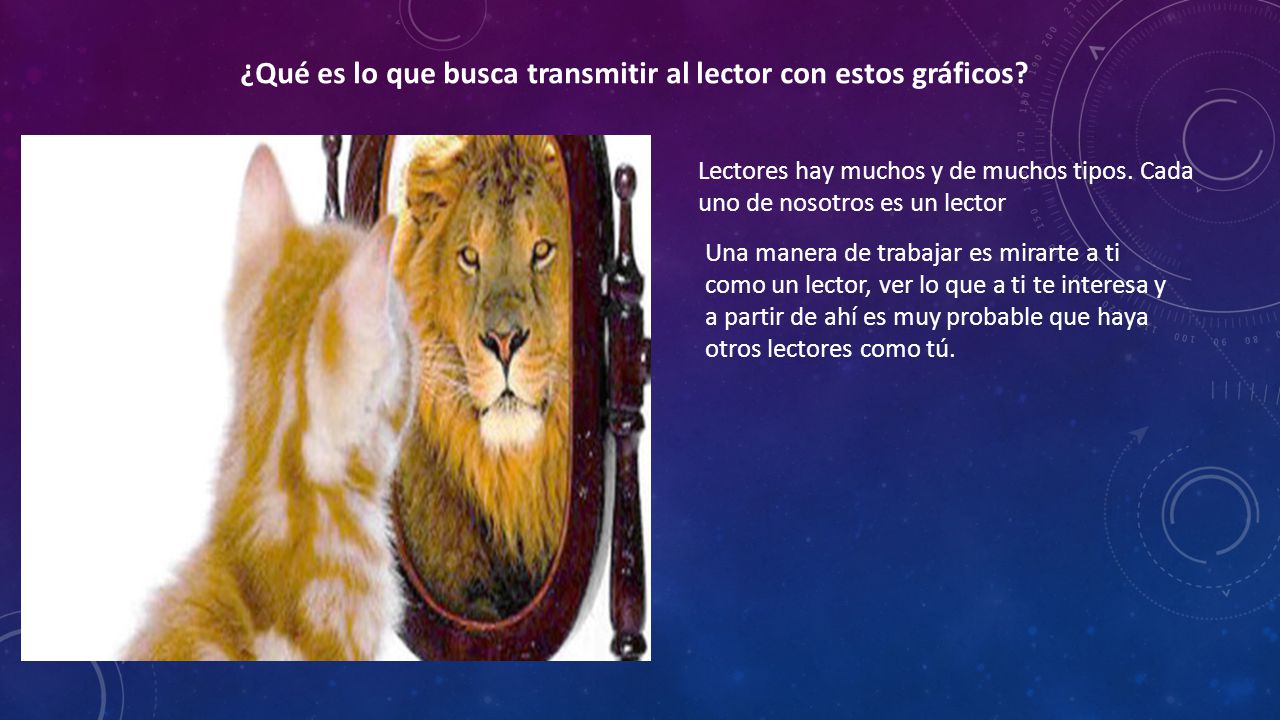 ¿Qué es lo que busca transmitir al lector con estos gráficos?

Lectores hay muchos y de muchos tipos. Cada uno de nosotros es un lector

Una manera de trabajar es mirarte a ti como un lector, ver lo que a ti te interesa y a partir de ahí es muy probable que haya otros lectores como tú.